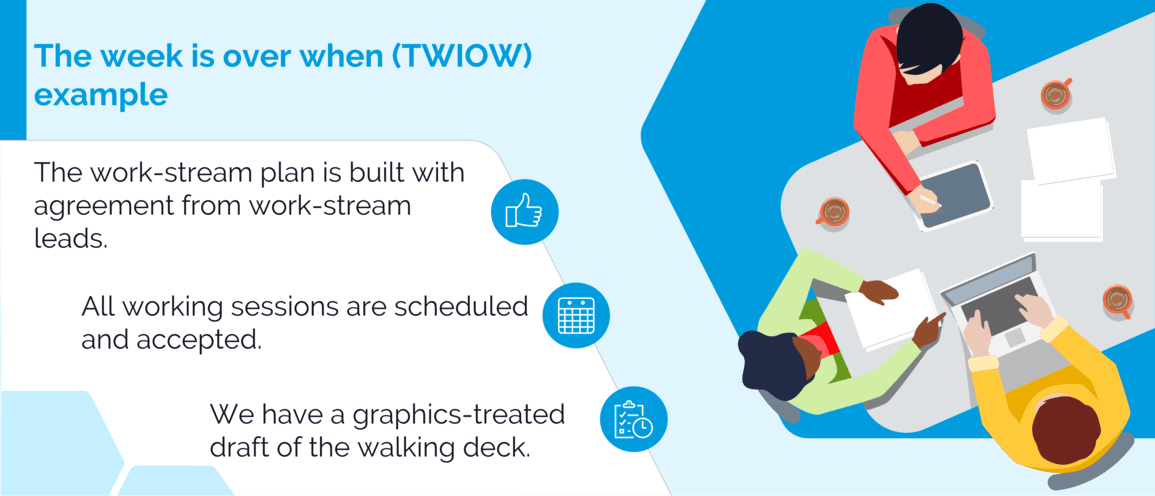 The week is over when (TWIOW) example

The work-stream plan is built with agreement from work-stream leads.

All working sessions are scheduled and accepted.

We have a graphics-treated draft of the walking deck.